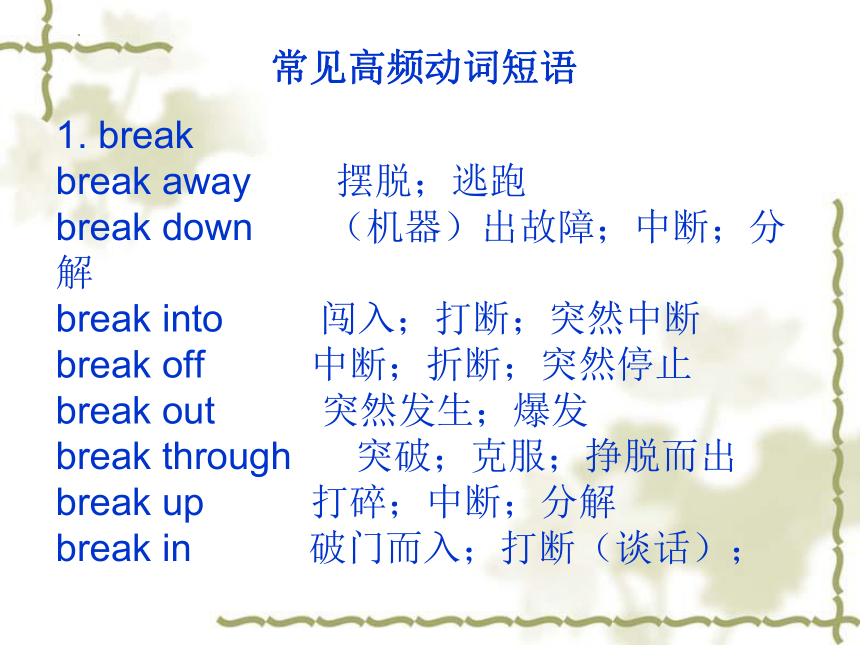 常见高频动词短语

1. break
break away　　摆脱；逃跑
break down　　（机器）出故障；中断；分解
break into　　闯入；打断；突然中断
break off　　中断；折断；突然停止
break out　　突然发生；爆发
break through　　突破；克服；挣脱而出
break up　　打碎；中断；分解
break in　　破门而入；打断（谈话）；